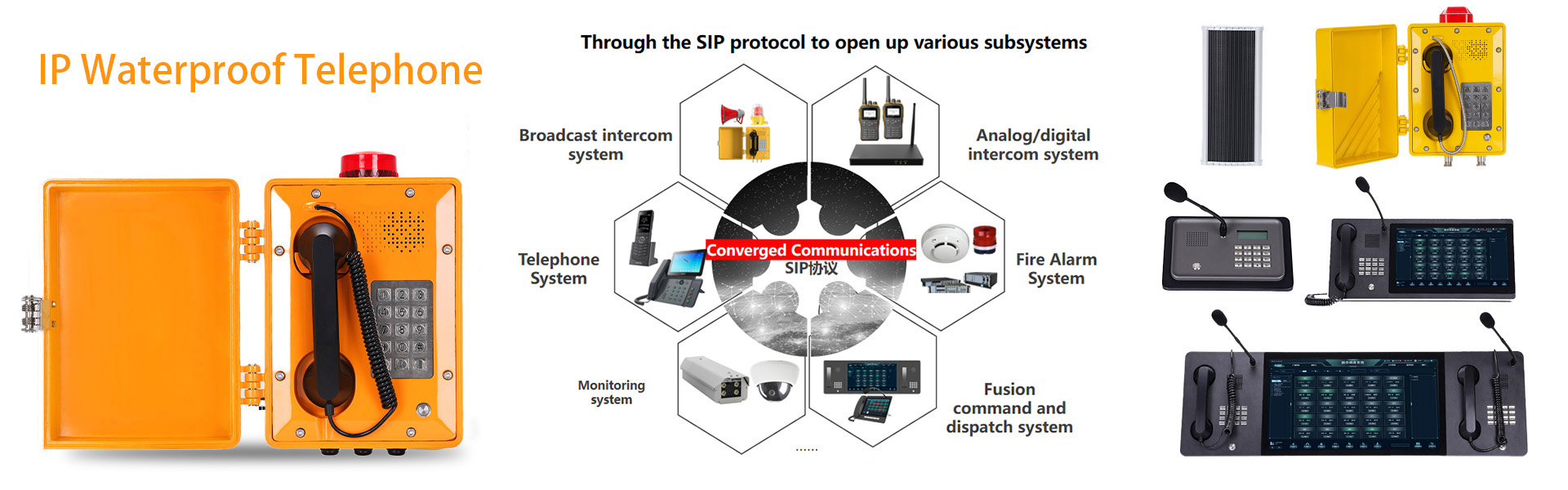 IP Waterproof Telephone

Through the SIP protocol to open up various subsystems

Broadcast intercom system

Analog/digital intercom system

Telephone System

Converged Communications
SIP协议

Fire Alarm System

Monitoring system

Fusion command and dispatch system

......